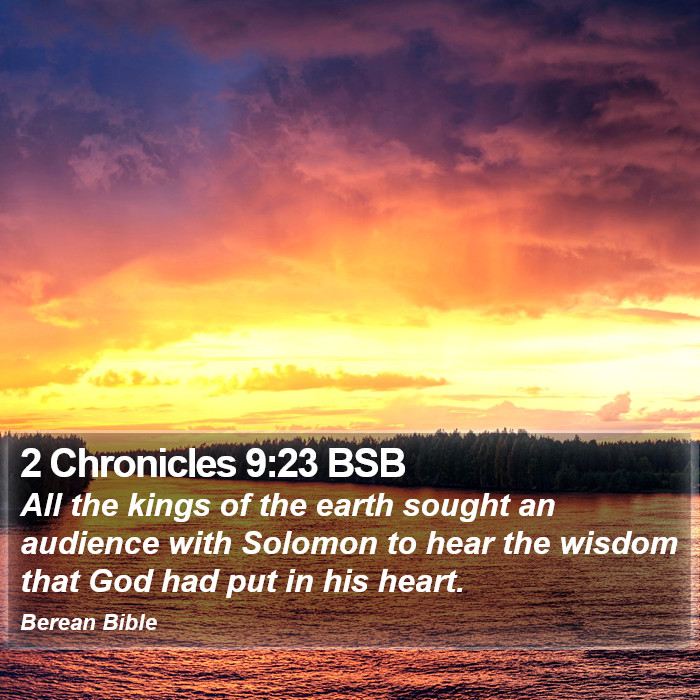 2 Chronicles 9:23 BSB

All the kings of the earth sought an audience with Solomon to hear the wisdom that God had put in his heart.

Berean Bible